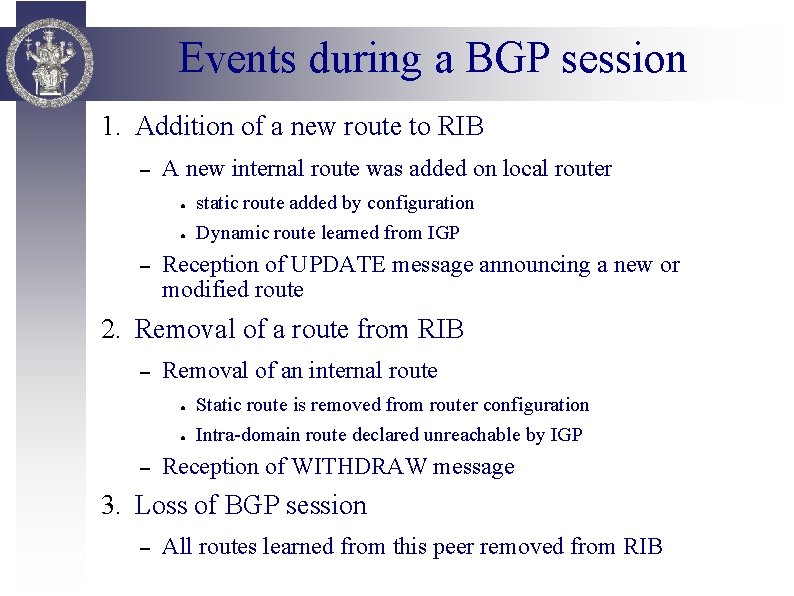 Events during a BGP session

1. Addition of a new route to RIB

– A new internal route was added on local router

• static route added by configuration

• Dynamic route learned from IGP

– Reception of UPDATE message announcing a new or modified route

2. Removal of a route from RIB

– Removal of an internal route

• Static route is removed from router configuration

• Intra-domain route declared unreachable by IGP

– Reception of WITHDRAW message

3. Loss of BGP session

– All routes learned from this peer removed from RIB